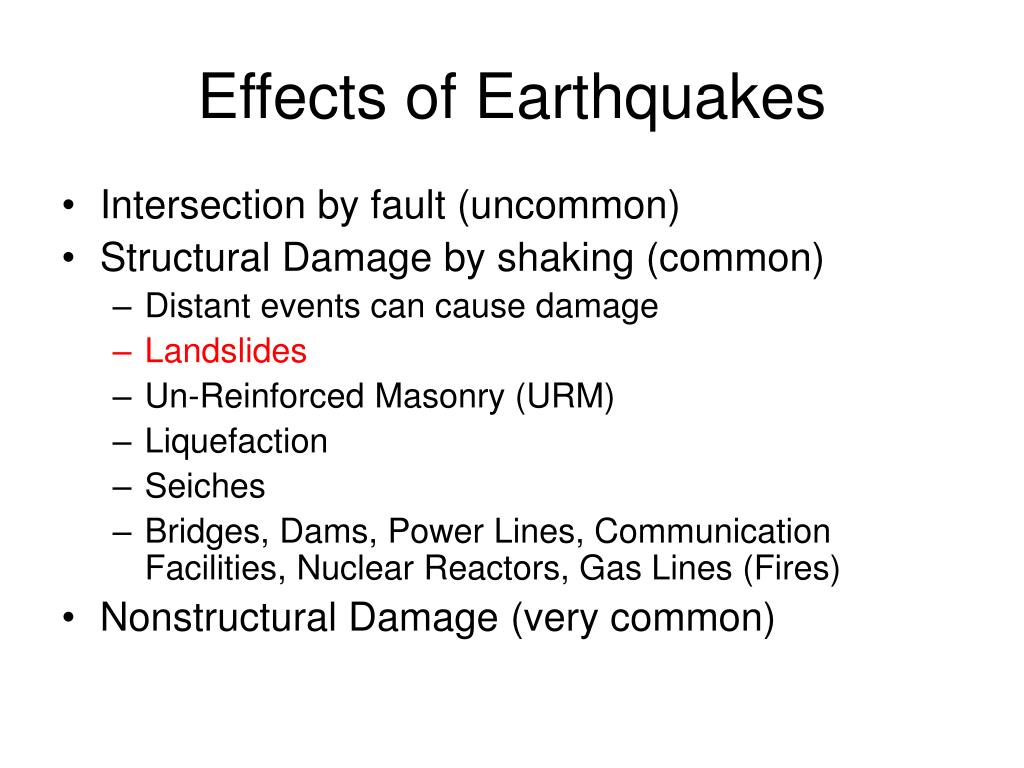 Effects of Earthquakes

• Intersection by fault (uncommon)
• Structural Damage by shaking (common)
  – Distant events can cause damage
  – Landslides
  – Un-Reinforced Masonry (URM)
  – Liquefaction
  – Seiches
  – Bridges, Dams, Power Lines, Communication Facilities, Nuclear Reactors, Gas Lines (Fires)
• Nonstructural Damage (very common)